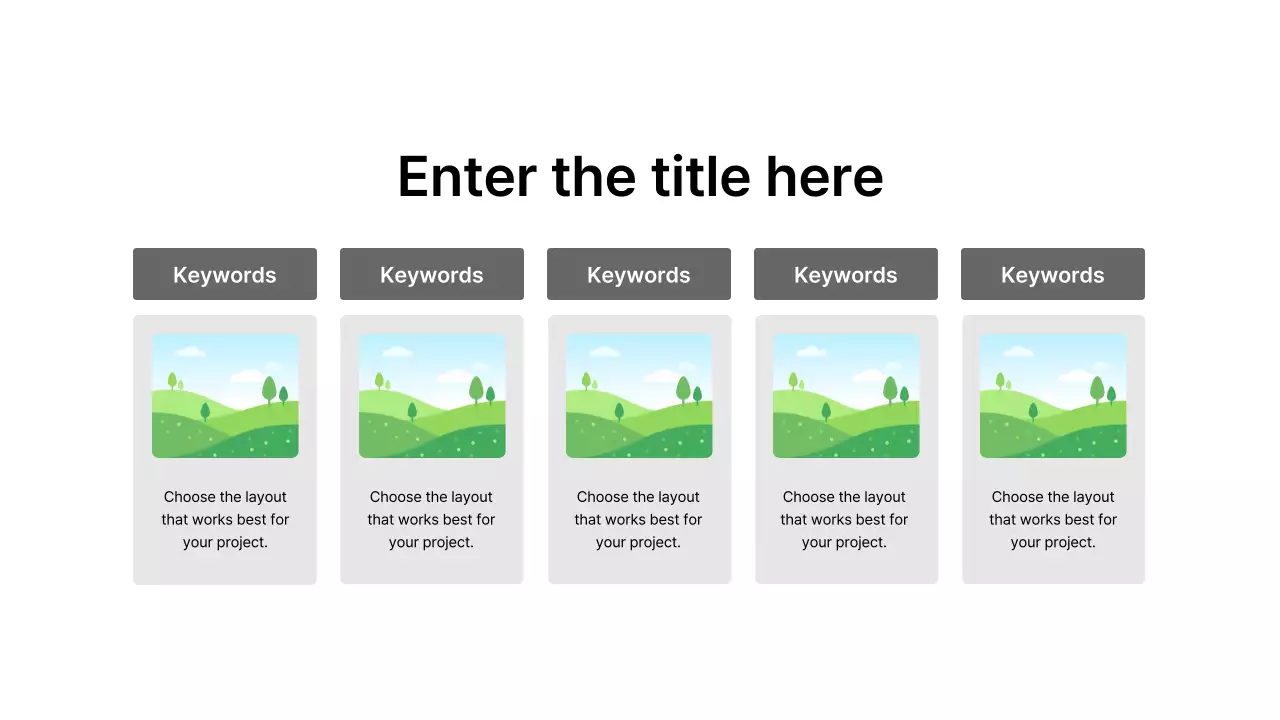 Enter the title here

Keywords

Choose the layout that works best for your project.

Keywords

Choose the layout that works best for your project.

Keywords

Choose the layout that works best for your project.

Keywords

Choose the layout that works best for your project.

Keywords

Choose the layout that works best for your project.